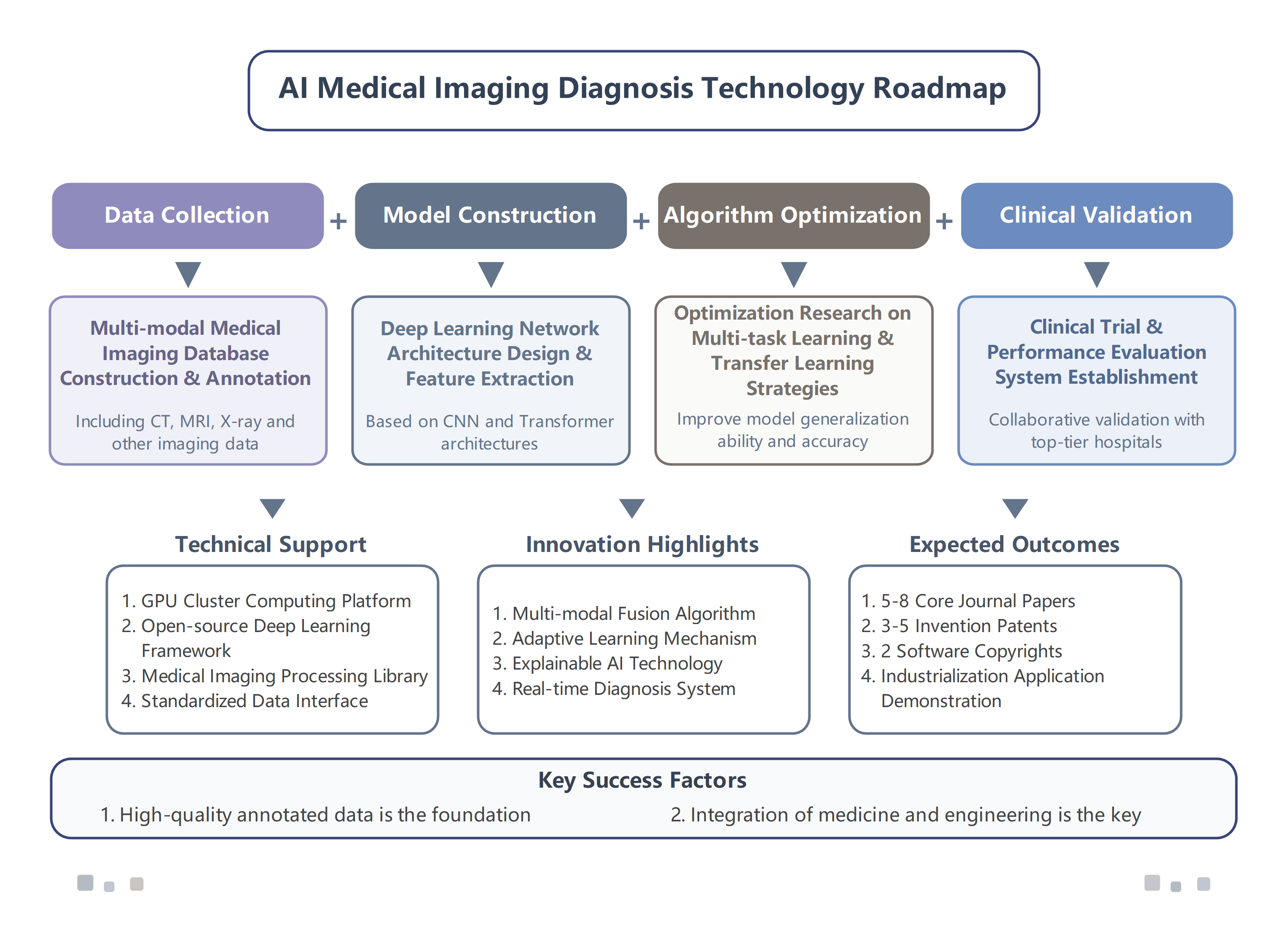 AI Medical Imaging Diagnosis Technology Roadmap

Data Collection + Model Construction + Algorithm Optimization + Clinical Validation

Multi-modal Medical Imaging Database Construction & Annotation

Including CT, MRI, X-ray and other imaging data

Deep Learning Network Architecture Design & Feature Extraction

Based on CNN and Transformer architectures

Optimization Research on Multi-task Learning & Transfer Learning Strategies

Improve model generalization ability and accuracy

Clinical Trial & Performance Evaluation System Establishment

Collaborative validation with top-tier hospitals

Technical Support

1. GPU Cluster Computing Platform
2. Open-source Deep Learning Framework
3. Medical Imaging Processing Library
4. Standardized Data Interface

Innovation Highlights

1. Multi-modal Fusion Algorithm
2. Adaptive Learning Mechanism
3. Explainable AI Technology
4. Real-time Diagnosis System

Expected Outcomes

1. 5-8 Core Journal Papers
2. 3-5 Invention Patents
3. 2 Software Copyrights
4. Industrialization Application Demonstration

Key Success Factors

1. High-quality annotated data is the foundation

2. Integration of medicine and engineering is the key